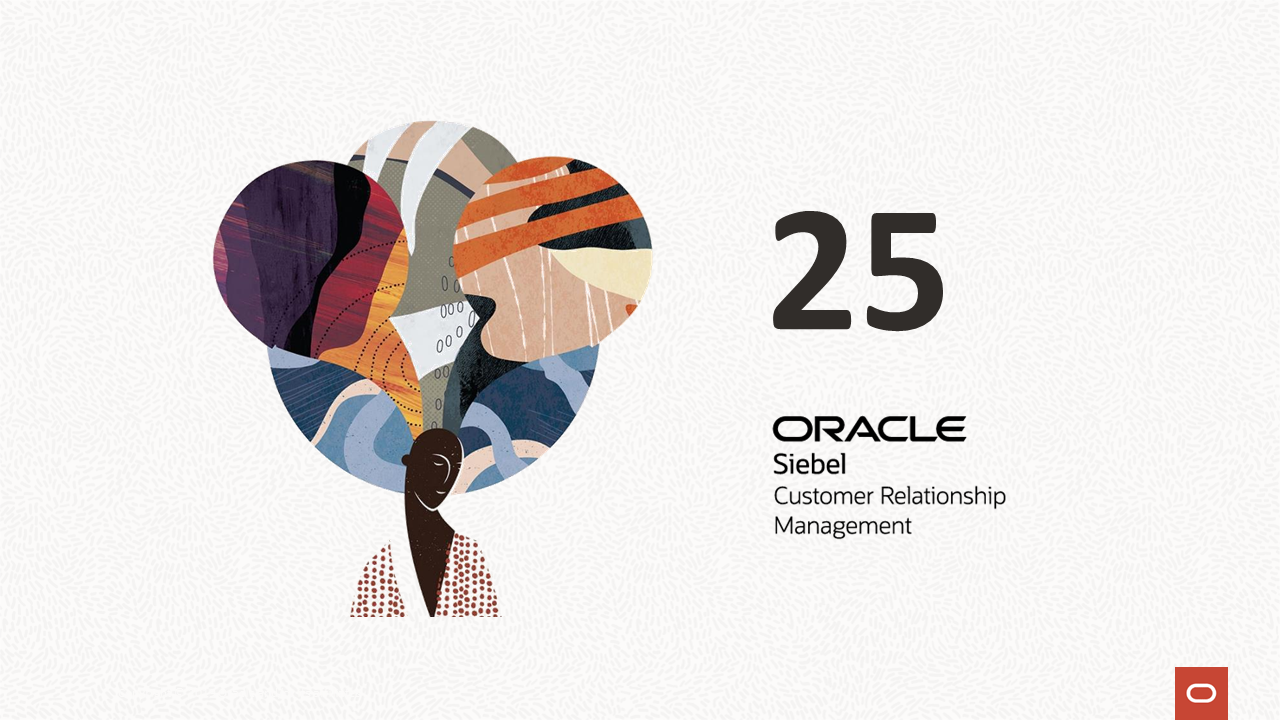 25

ORACLE
Siebel
Customer Relationship
Management